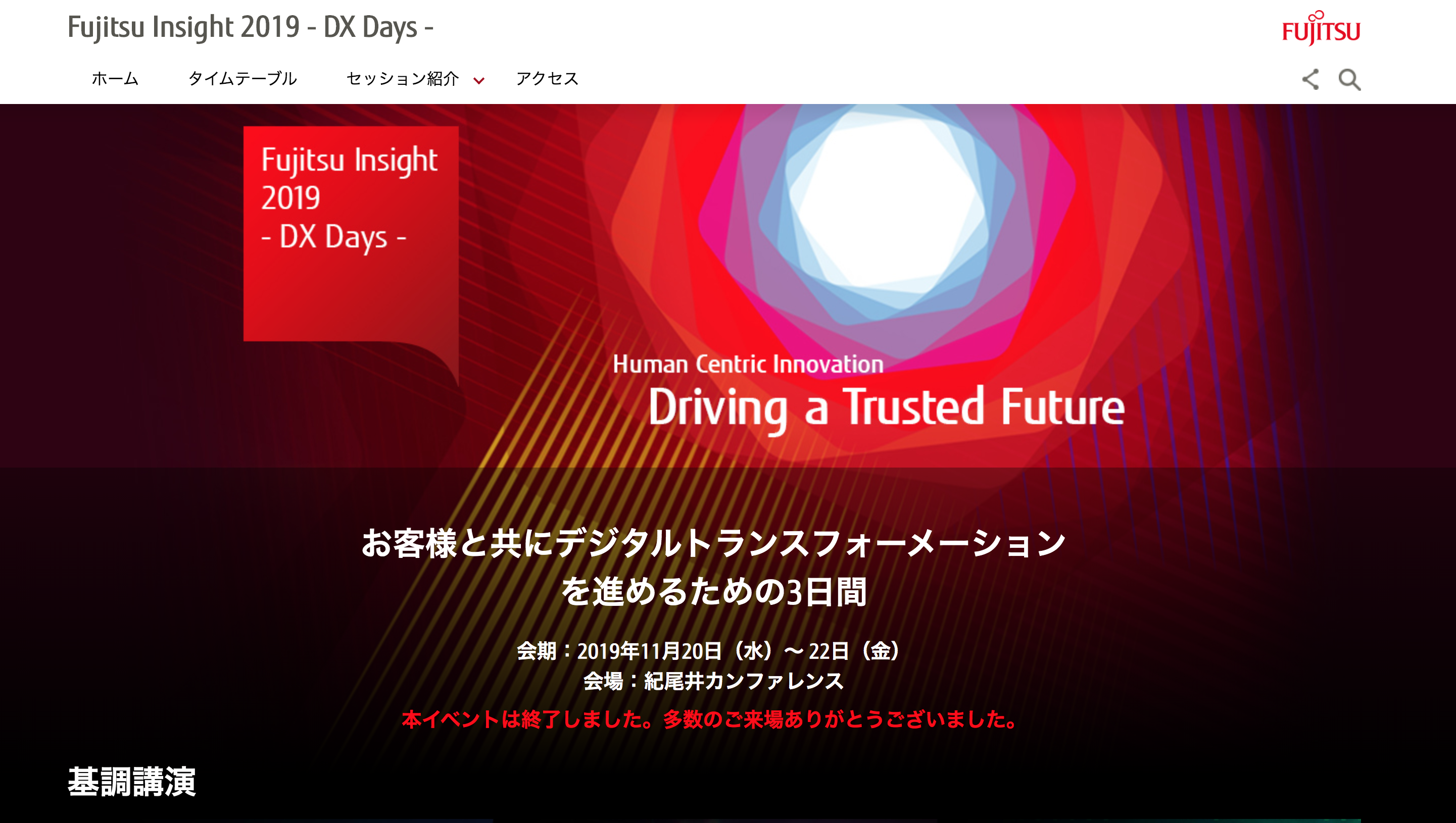 Fujitsu Insight 2019 - DX Days -

FUJITSU

ホーム　タイムテーブル　セッション紹介　アクセス

Fujitsu Insight 2019
- DX Days -

Human Centric Innovation
Driving a Trusted Future

お客様と共にデジタルトランスフォーメーションを進めるための3日間

会期：2019年11月20日（水）～22日（金）
会場：紀尾井カンファレンス

本イベントは終了しました。多数のご来場ありがとうございました。

基調講演